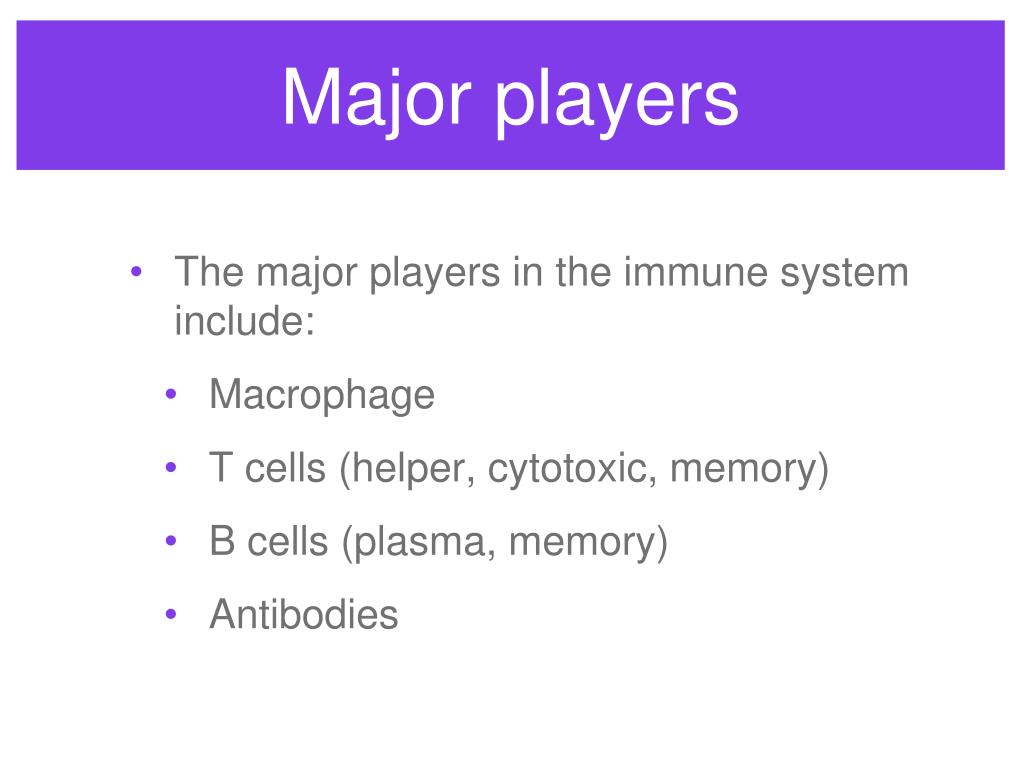 Major players

• The major players in the immune system include:

• Macrophage

• T cells (helper, cytotoxic, memory)

• B cells (plasma, memory)

• Antibodies